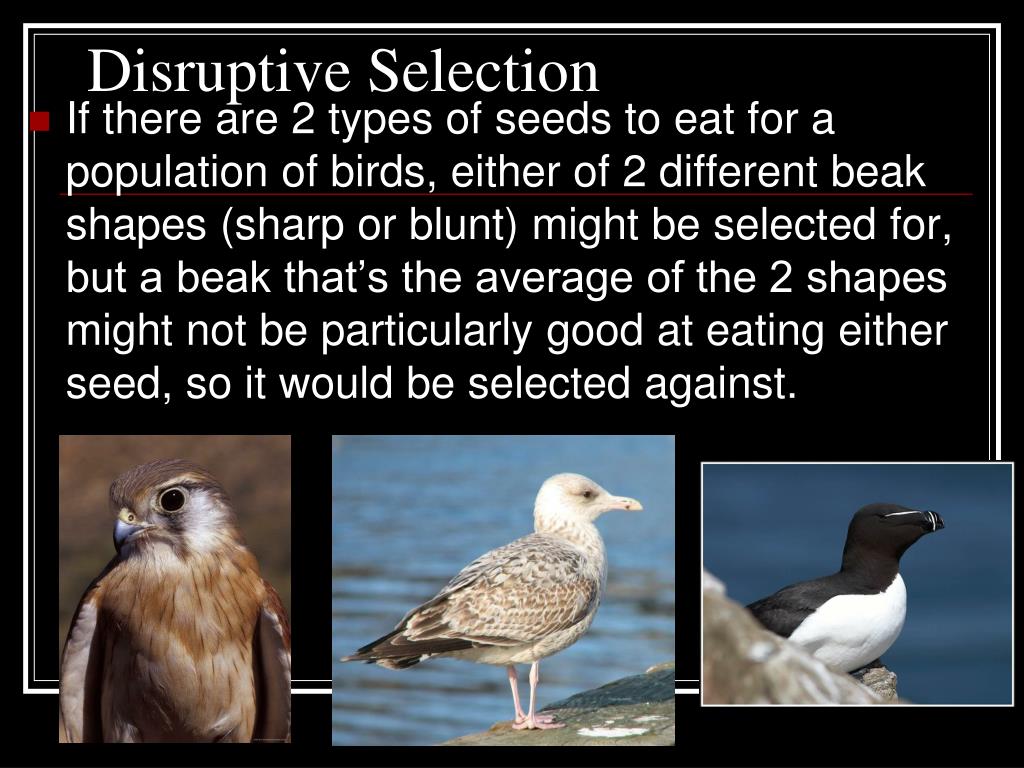 Disruptive Selection

If there are 2 types of seeds to eat for a population of birds, either of 2 different beak shapes (sharp or blunt) might be selected for, but a beak that’s the average of the 2 shapes might not be particularly good at eating either seed, so it would be selected against.